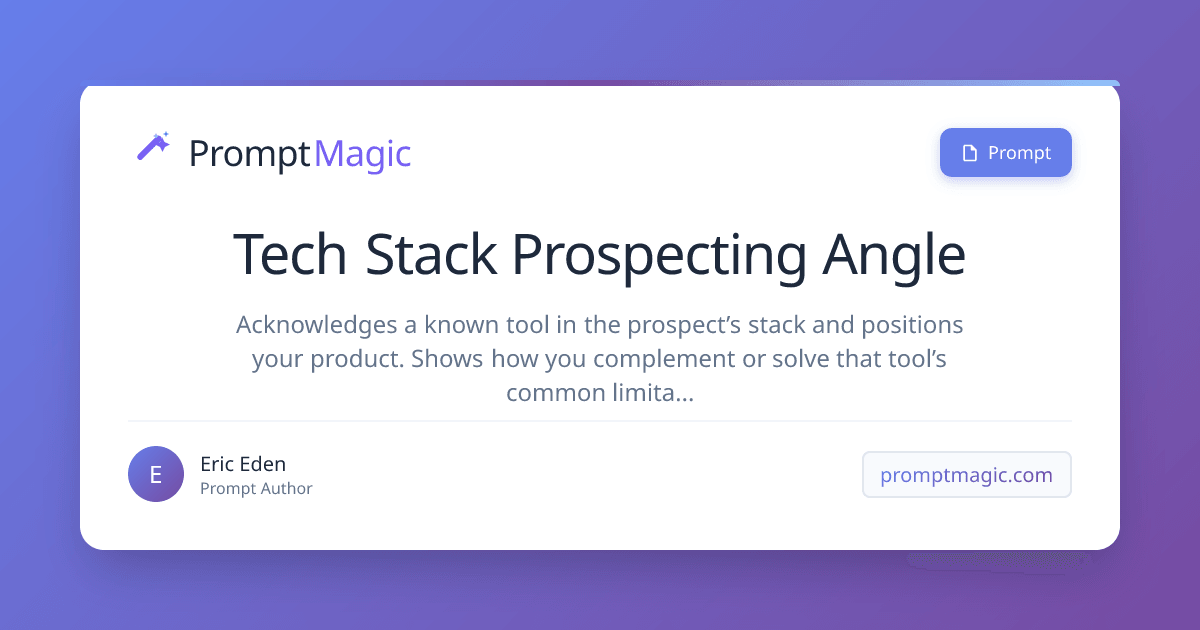 PromptMagic

Prompt

Tech Stack Prospecting Angle

Acknowledges a known tool in the prospect's stack and positions your product. Shows how you complement or solve that tool's common limita...

E

Eric Eden
Prompt Author

promptmagic.com